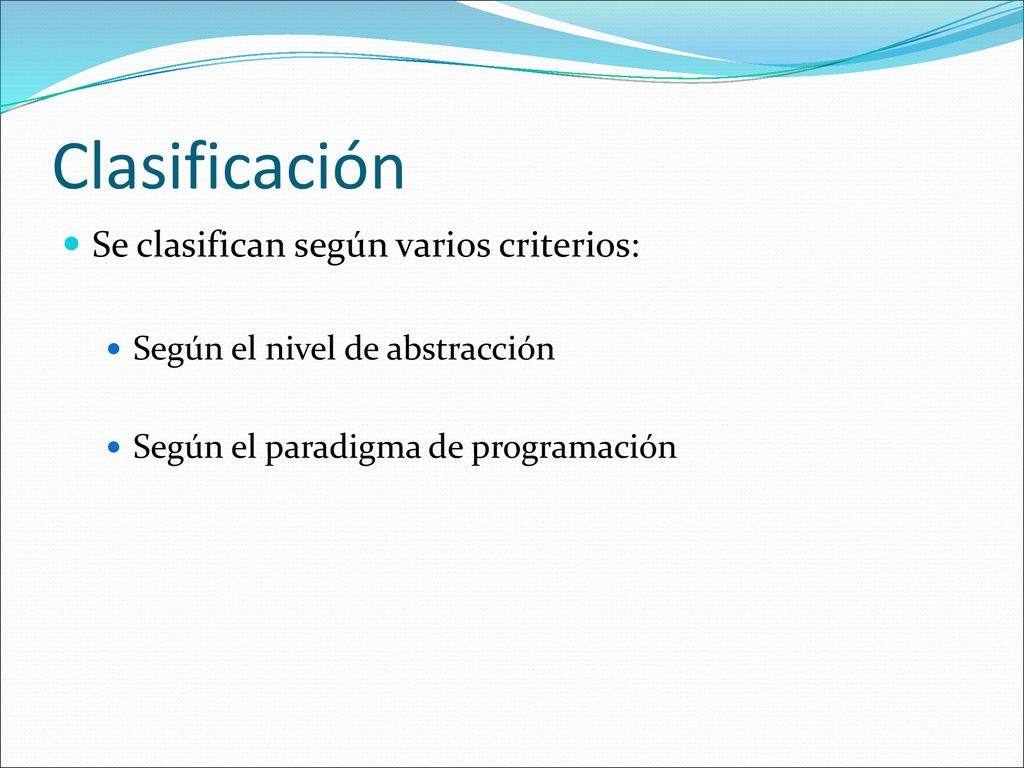 Clasificación

Se clasifican según varios criterios:

Según el nivel de abstracción

Según el paradigma de programación